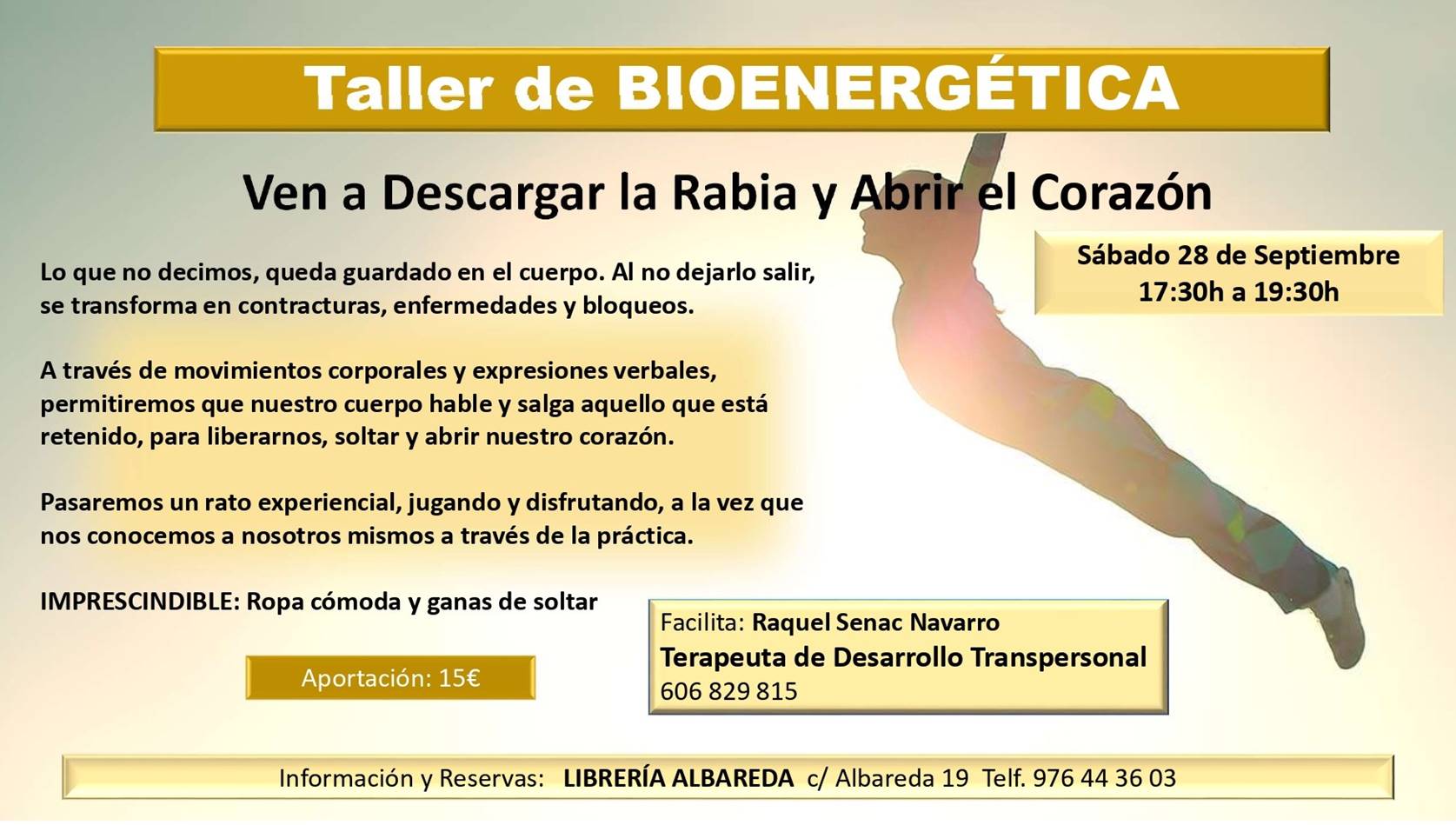 Taller de BIOENERGÉTICA

Ven a Descargar la Rabia y Abrir el Corazón

Sábado 28 de Septiembre
17:30h a 19:30h

Lo que no decimos, queda guardado en el cuerpo. Al no dejarlo salir, se transforma en contracturas, enfermedades y bloqueos.

A través de movimientos corporales y expresiones verbales, permitiremos que nuestro cuerpo hable y salga aquello que está retenido, para liberarnos, soltar y abrir nuestro corazón.

Pasaremos un rato experiencial, jugando y disfrutando, a la vez que nos conocemos a nosotros mismos a través de la práctica.

IMPRESCINDIBLE: Ropa cómoda y ganas de soltar

Aportación: 15€

Facilita: Raquel Senac Navarro
Terapeuta de Desarrollo Transpersonal
606 829 815

Información y Reservas: LIBRERÍA ALBAREDA c/ Albareda 19 Telf. 976 44 36 03